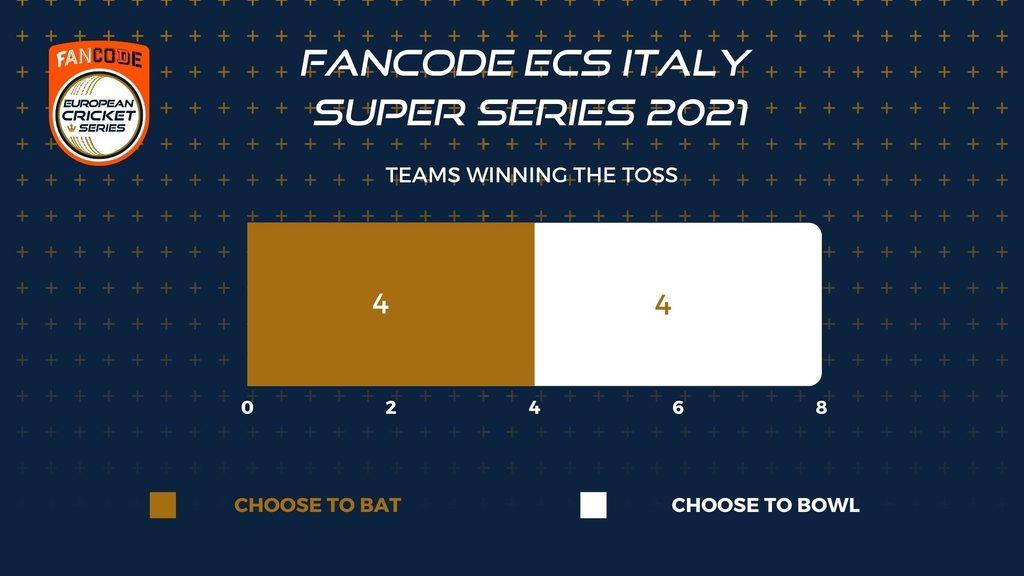 FANCODE
EUROPEAN CRICKET SERIES

FANCODE ECS ITALY SUPER SERIES 2021

TEAMS WINNING THE TOSS

4

4

0 2 4 6 8

CHOOSE TO BAT

CHOOSE TO BOWL